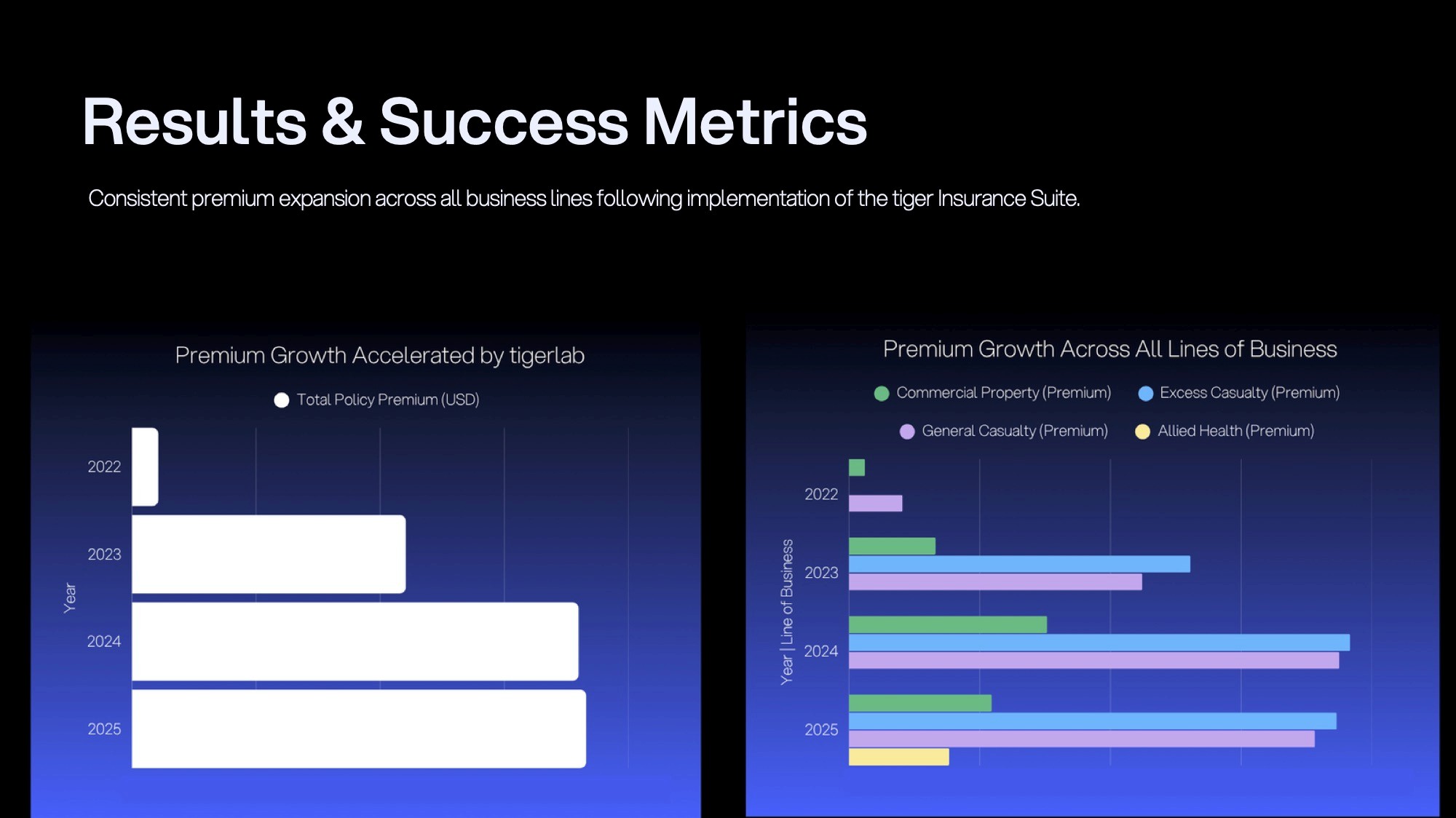 Results & Success Metrics

Consistent premium expansion across all business lines following implementation of the tiger Insurance Suite.

Premium Growth Accelerated by tigerlab

Total Policy Premium (USD)

Year

2022

2023

2024

2025

Premium Growth Across All Lines of Business

Commercial Property (Premium)
Excess Casualty (Premium)
General Casualty (Premium)
Allied Health (Premium)

Year | Line of Business

2022

2023

2024

2025